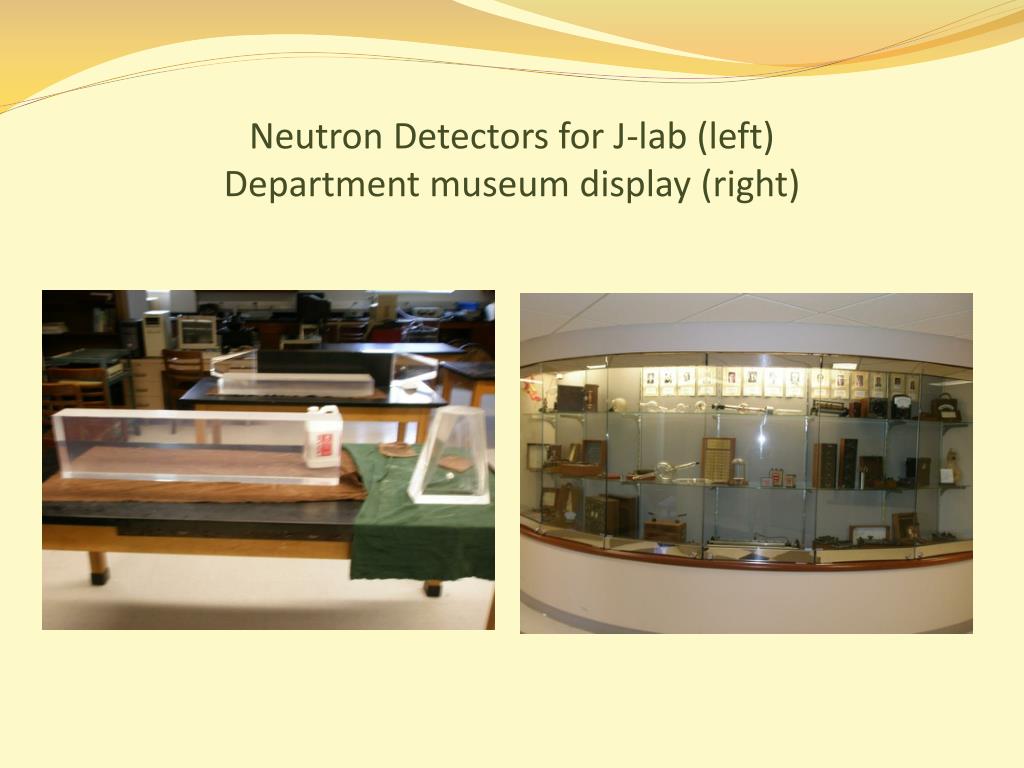 Neutron Detectors for J-lab (left)
Department museum display (right)